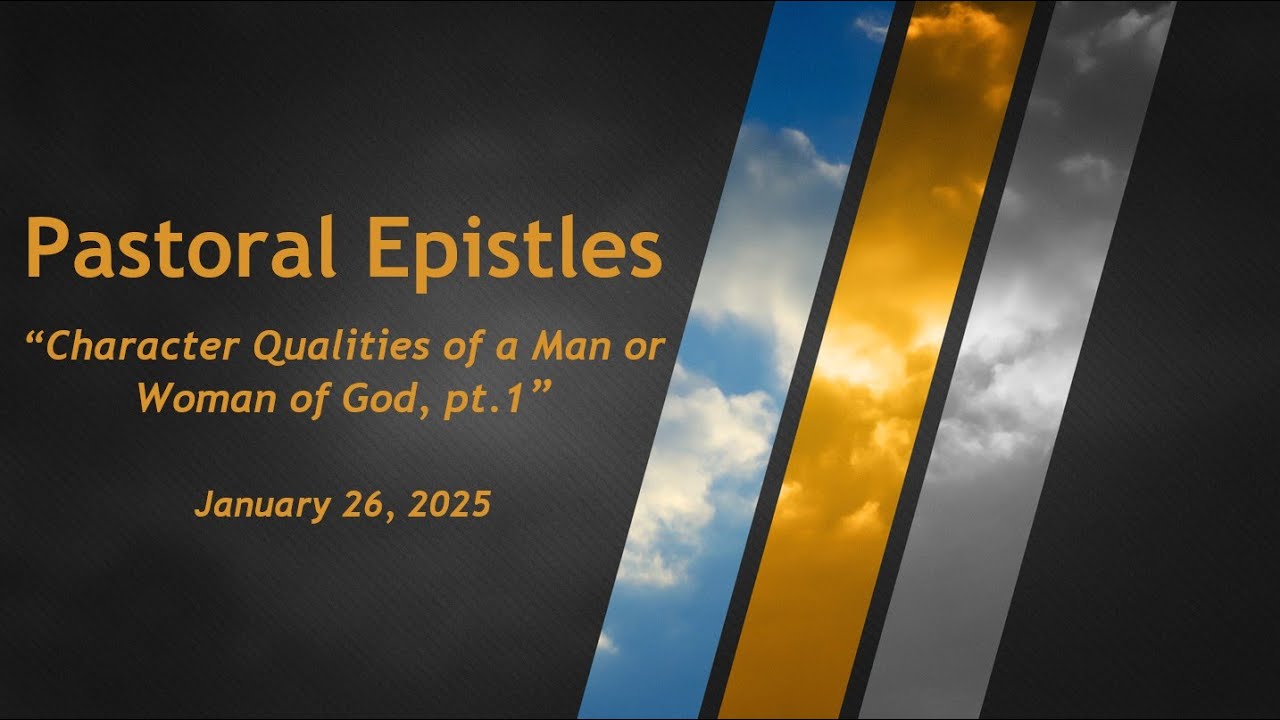 Pastoral Epistles

“Character Qualities of a Man or Woman of God, pt.1”

January 26, 2025